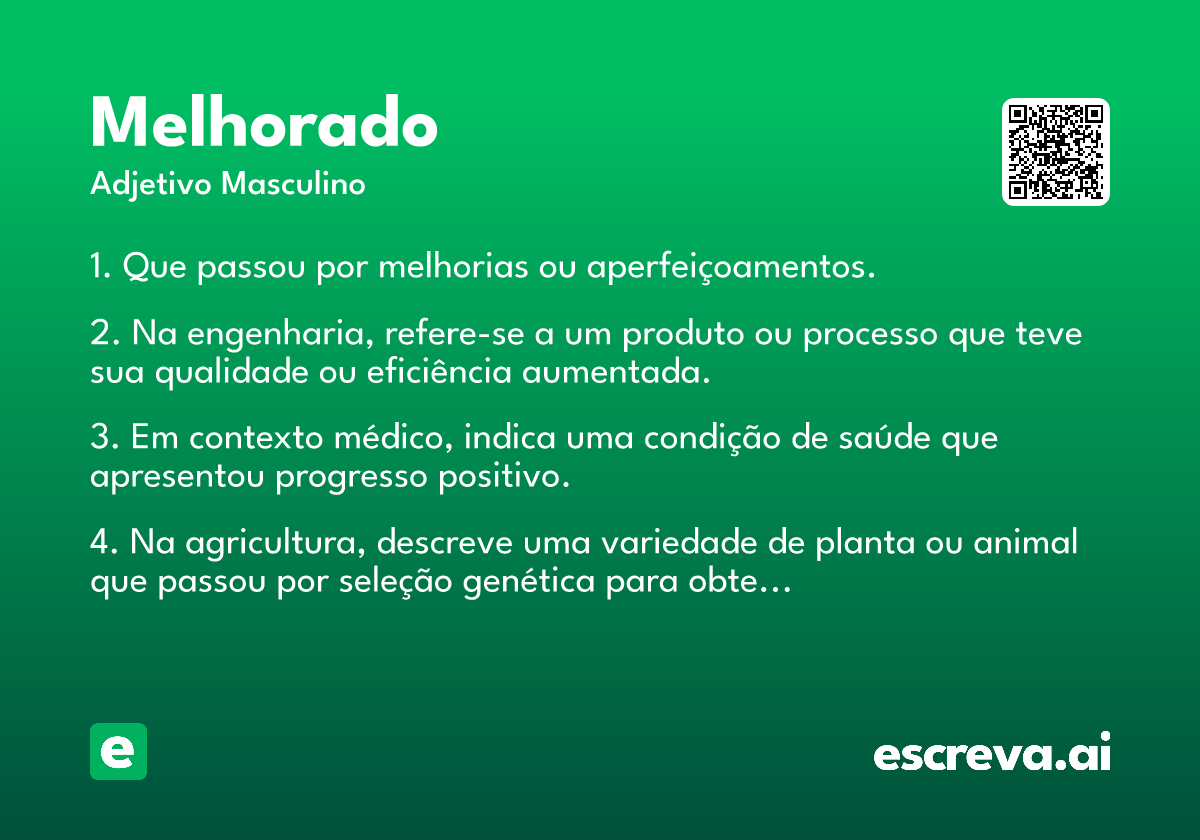 Melhorado
Adjetivo Masculino

1. Que passou por melhorias ou aperfeiçoamentos.

2. Na engenharia, refere-se a um produto ou processo que teve sua qualidade ou eficiência aumentada.

3. Em contexto médico, indica uma condição de saúde que apresentou progresso positivo.

4. Na agricultura, descreve uma variedade de planta ou animal que passou por seleção genética para obte...

e

escreva.ai